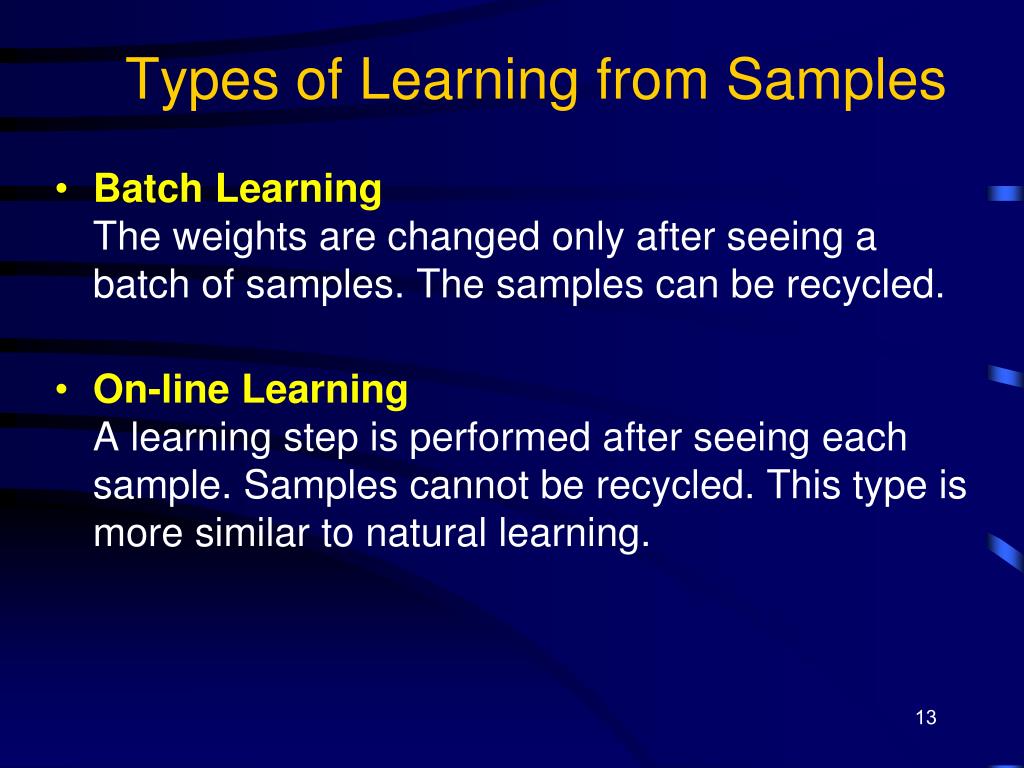 Types of Learning from Samples

• Batch Learning
The weights are changed only after seeing a batch of samples. The samples can be recycled.

• On-line Learning
A learning step is performed after seeing each sample. Samples cannot be recycled. This type is more similar to natural learning.

13